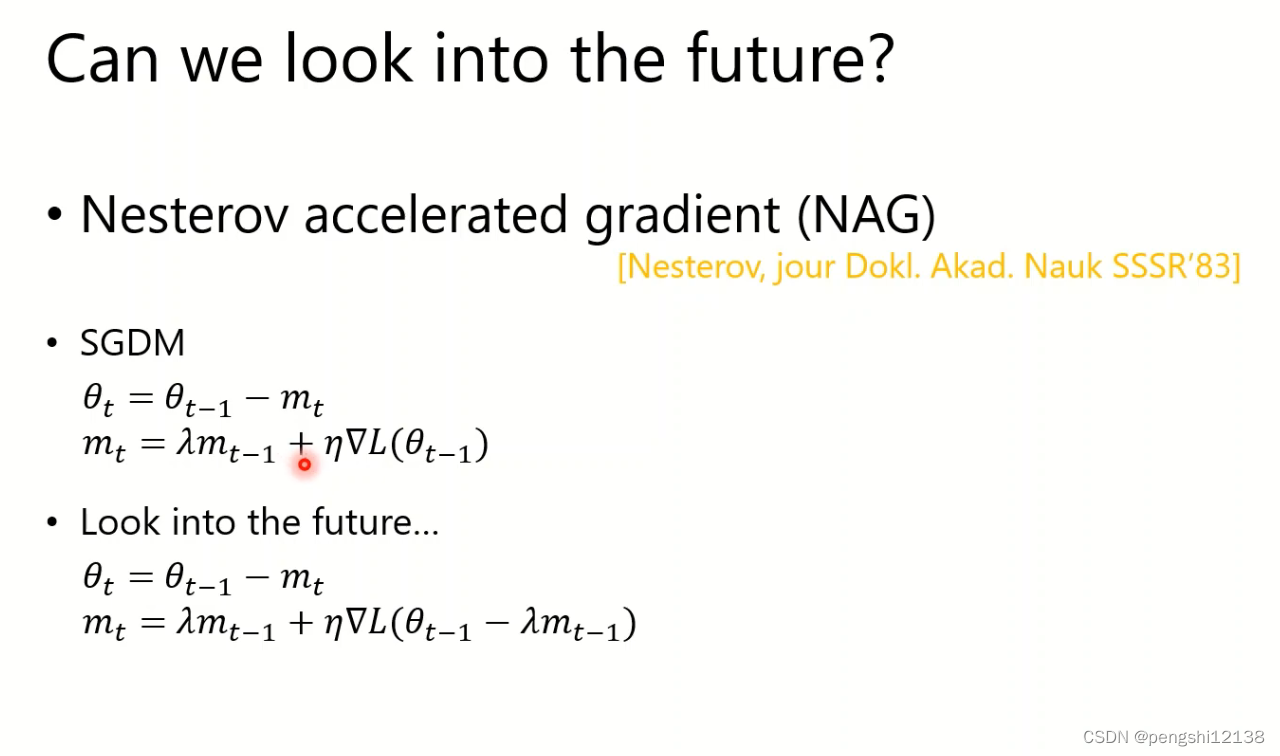 Can we look into the future?

• Nesterov accelerated gradient (NAG)

[Nesterov, jour Dokl. Akad. Nauk SSSR'83]

• SGDM

$\theta_t = \theta_{t-1} - m_t$

$m_t = \lambda m_{t-1} + \eta \nabla L(\theta_{t-1})$

• Look into the future...

$\theta_t = \theta_{t-1} - m_t$

$m_t = \lambda m_{t-1} + \eta \nabla L(\theta_{t-1} - \lambda m_{t-1})$

CSDN @pengshi12138